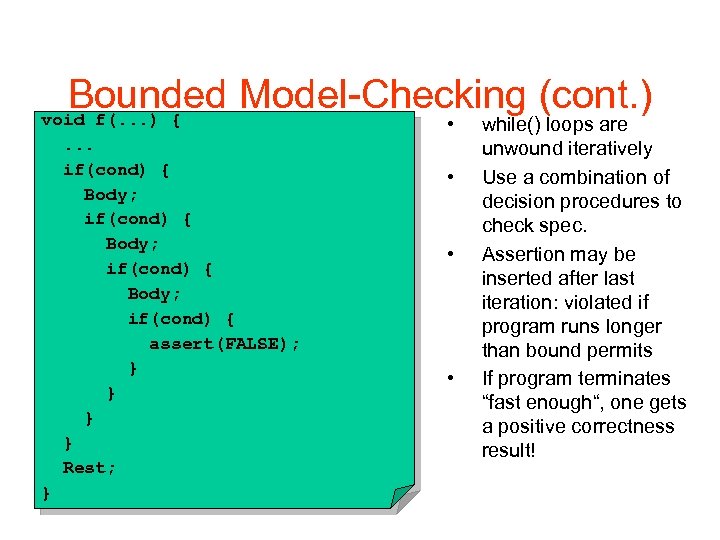 Bounded Model-Checking (cont.)

void f(...) {
  ...
  if(cond) {
    Body;
    if(cond) {
      Body;
      if(cond) {
        Body;
        if(cond) {
          assert(FALSE);
        }
      }
    }
  }
  Rest;
}

• while() loops are unwound iteratively
• Use a combination of decision procedures to check spec.
• Assertion may be inserted after last iteration: violated if program runs longer than bound permits
• If program terminates “fast enough“, one gets a positive correctness result!